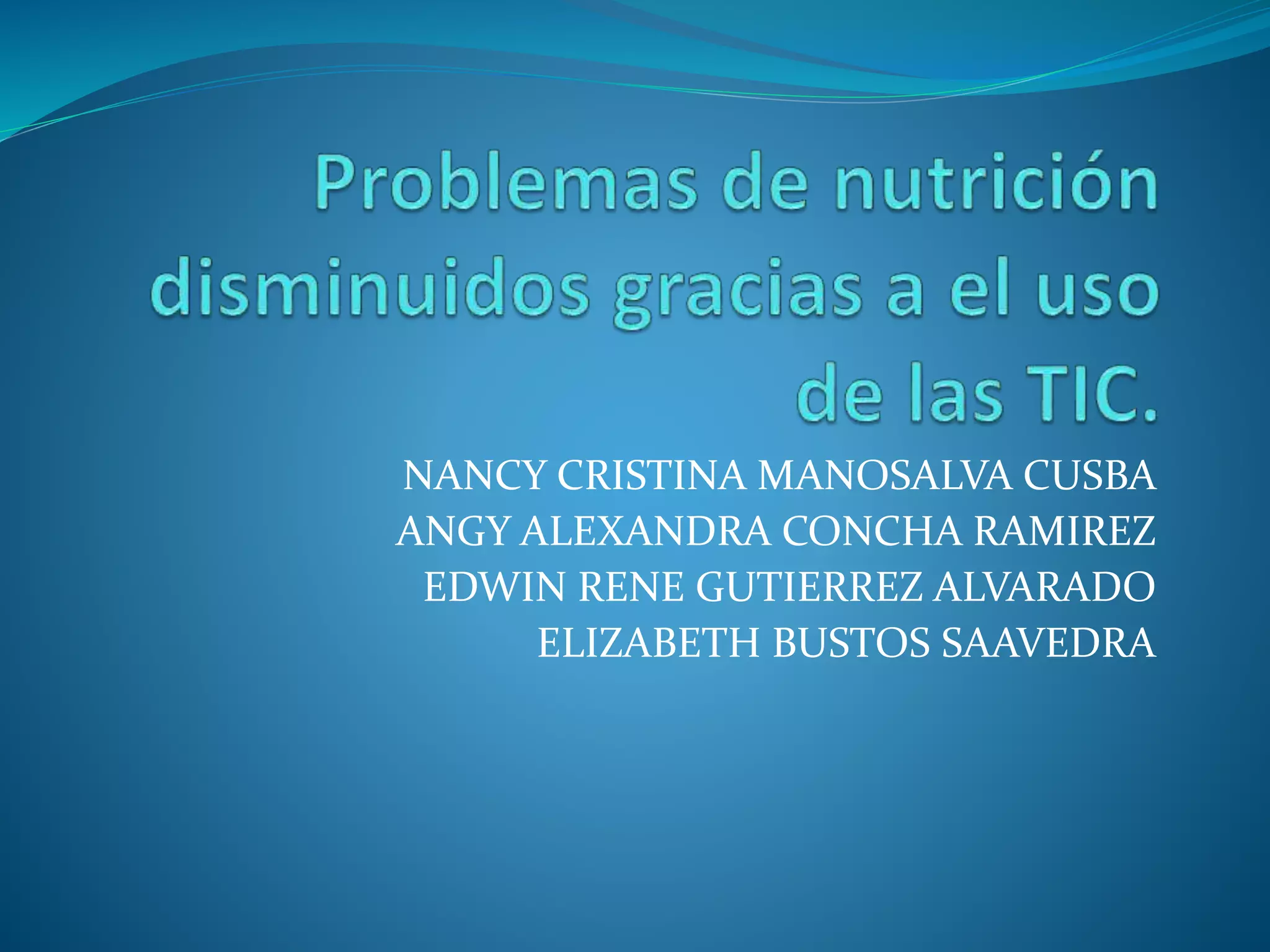 Problemas de nutrición disminuidos gracias a el uso de las TIC.

NANCY CRISTINA MANOSALVA CUSBA
ANGY ALEXANDRA CONCHA RAMIREZ
EDWIN RENE GUTIERREZ ALVARADO
ELIZABETH BUSTOS SAAVEDRA